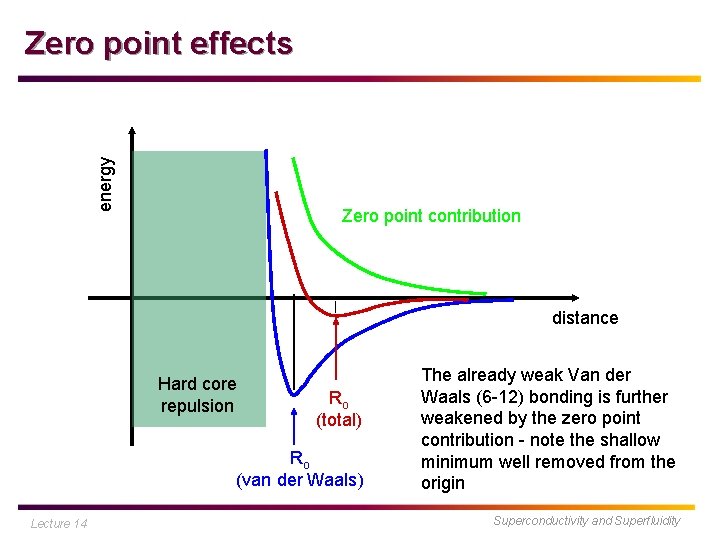 Zero point effects

energy

Zero point contribution

distance

Hard core repulsion

$R_o$
(total)

$R_o$
(van der Waals)

The already weak Van der Waals (6-12) bonding is further weakened by the zero point contribution - note the shallow minimum well removed from the origin

Lecture 14

Superconductivity and Superfluidity